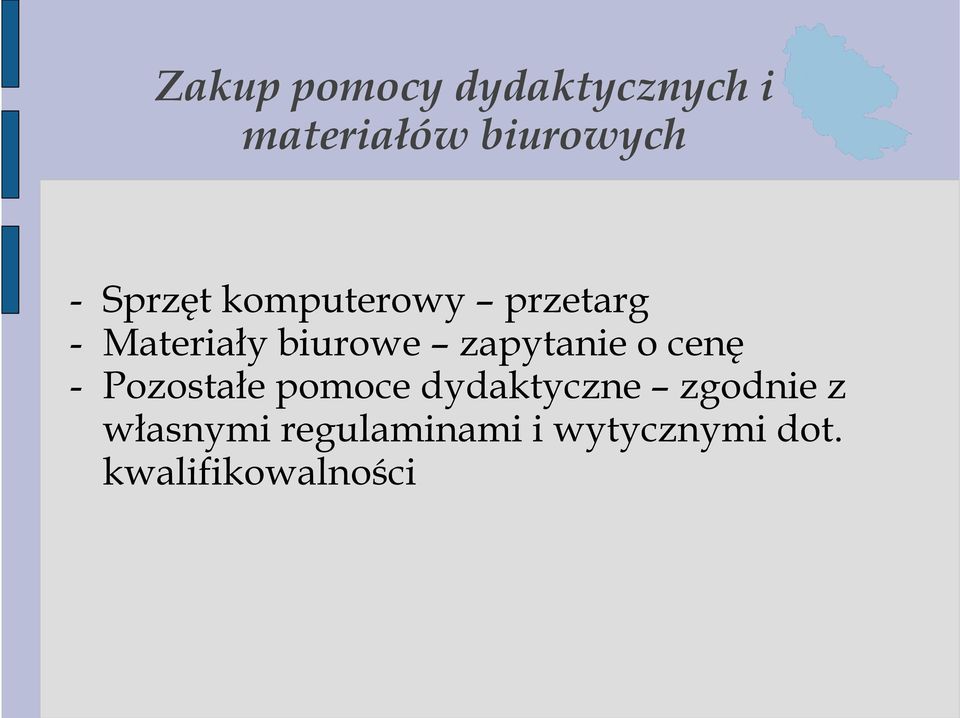 Zakup pomocy dydaktycznych i materiałów biurowych

- Sprzęt komputerowy – przetarg
- Materiały biurowe – zapytanie o cenę
- Pozostałe pomoce dydaktyczne – zgodnie z własnymi regulaminami i wytycznymi dot. kwalifikowalności